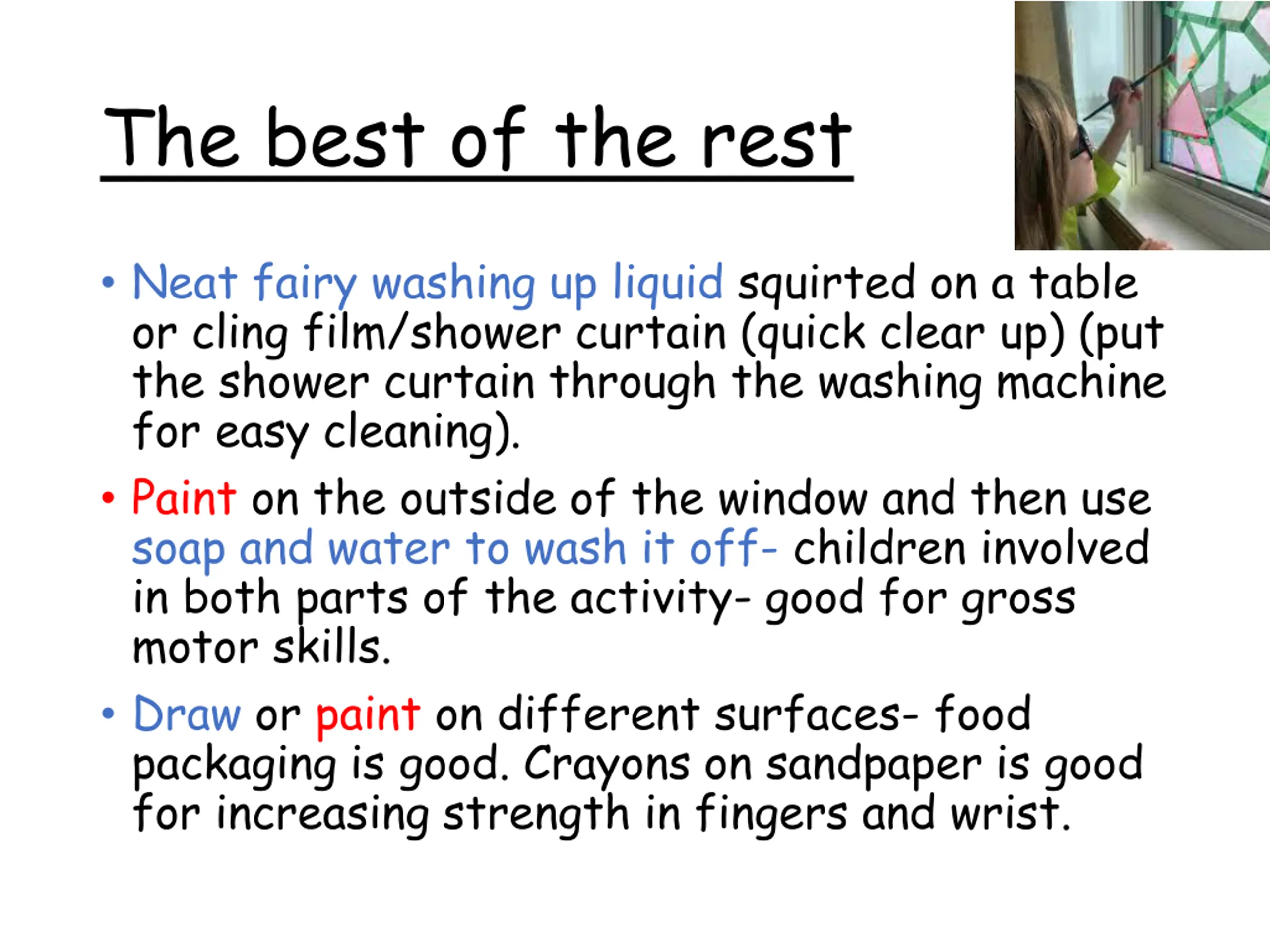 The best of the rest

• Neat fairy washing up liquid squirted on a table or cling film/shower curtain (quick clear up) (put the shower curtain through the washing machine for easy cleaning).

• Paint on the outside of the window and then use soap and water to wash it off- children involved in both parts of the activity- good for gross motor skills.

• Draw or paint on different surfaces- food packaging is good. Crayons on sandpaper is good for increasing strength in fingers and wrist.